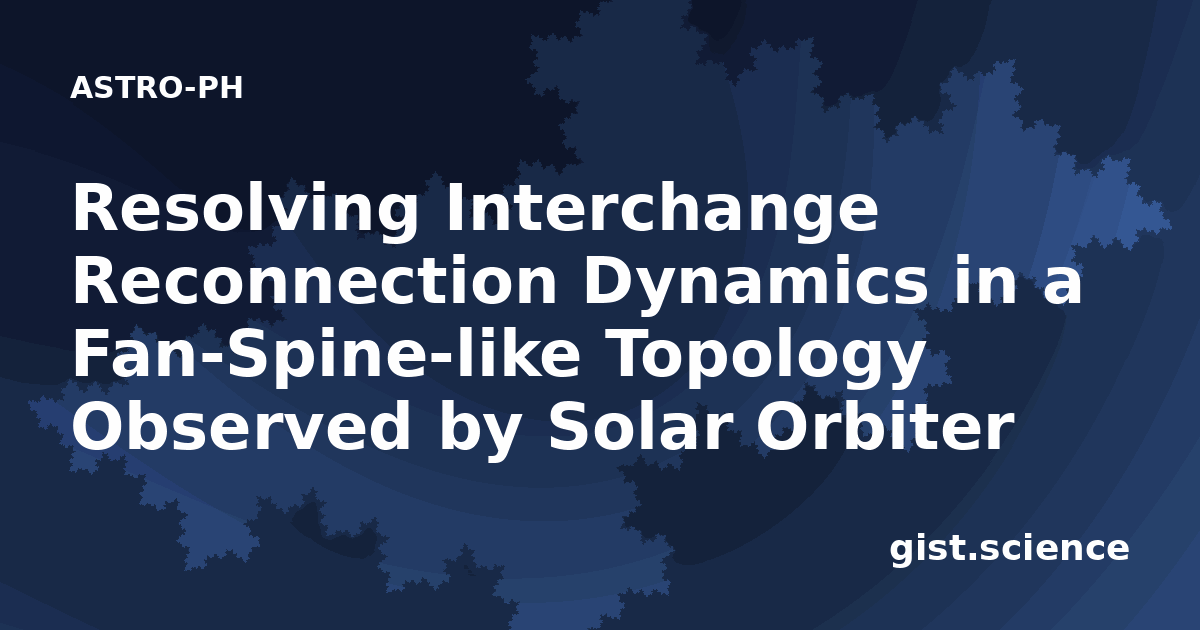 ASTRO-PH

Resolving Interchange Reconnection Dynamics in a Fan-Spine-like Topology Observed by Solar Orbiter

gist.science